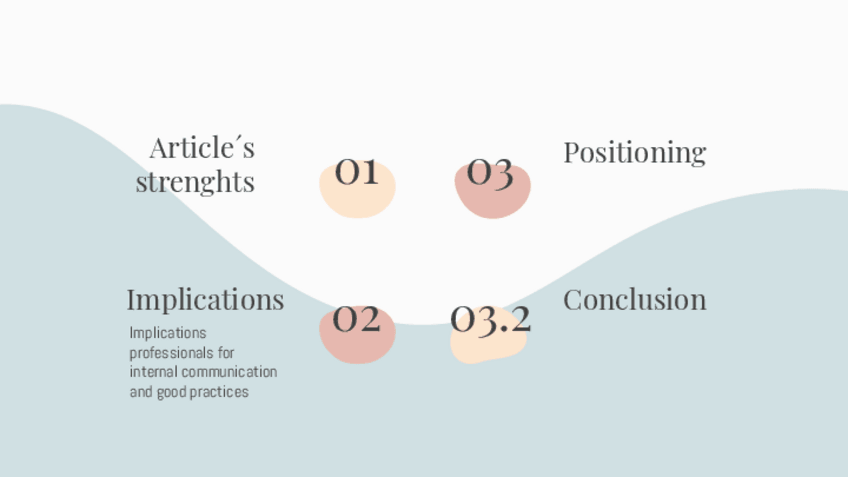 Article´s strenghts

01

03

Positioning

Implications

Implications professionals for internal communication and good practices

02

03.2

Conclusion